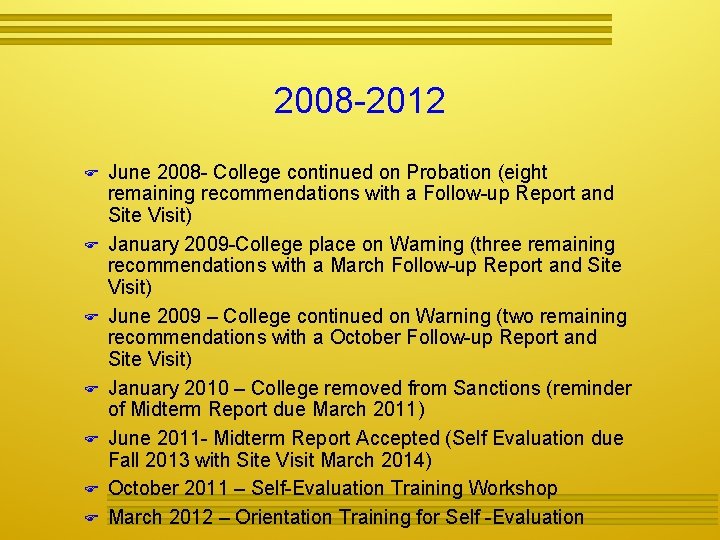 2008-2012

June 2008- College continued on Probation (eight remaining recommendations with a Follow-up Report and Site Visit)

January 2009-College place on Warning (three remaining recommendations with a March Follow-up Report and Site Visit)

June 2009 – College continued on Warning (two remaining recommendations with a October Follow-up Report and Site Visit)

January 2010 – College removed from Sanctions (reminder of Midterm Report due March 2011)

June 2011- Midterm Report Accepted (Self Evaluation due Fall 2013 with Site Visit March 2014)

October 2011 – Self-Evaluation Training Workshop

March 2012 – Orientation Training for Self -Evaluation